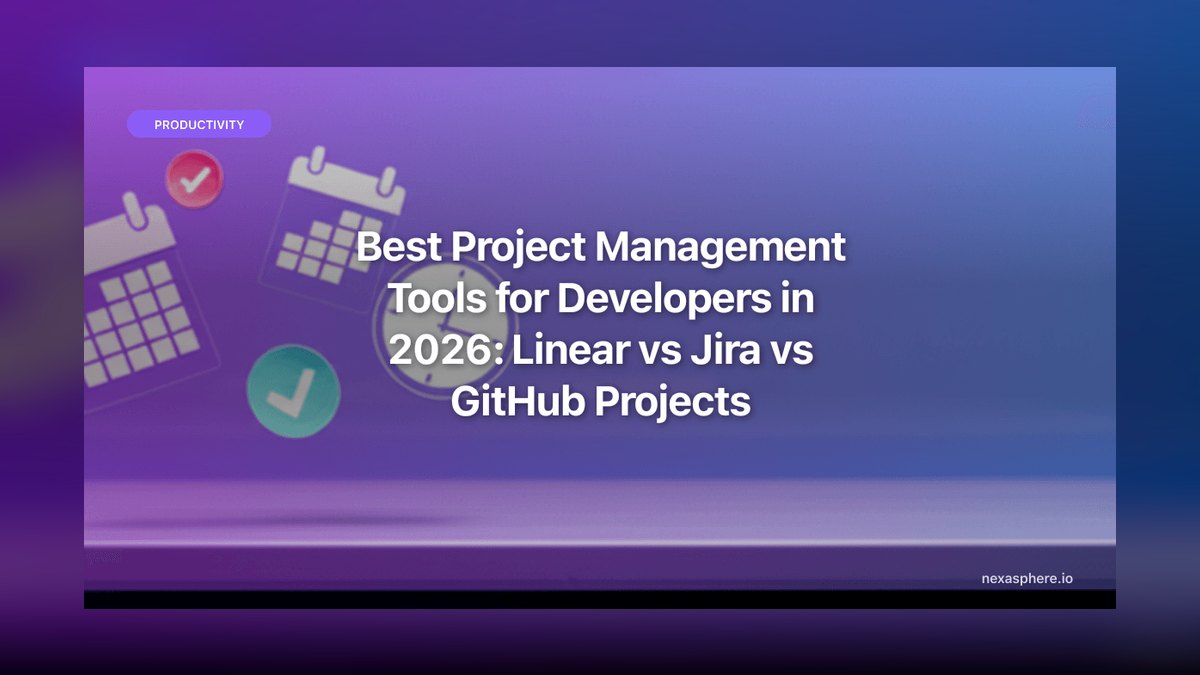 PRODUCTIVITY

Best Project Management Tools for Developers in 2026: Linear vs Jira vs GitHub Projects

nexasphere.io